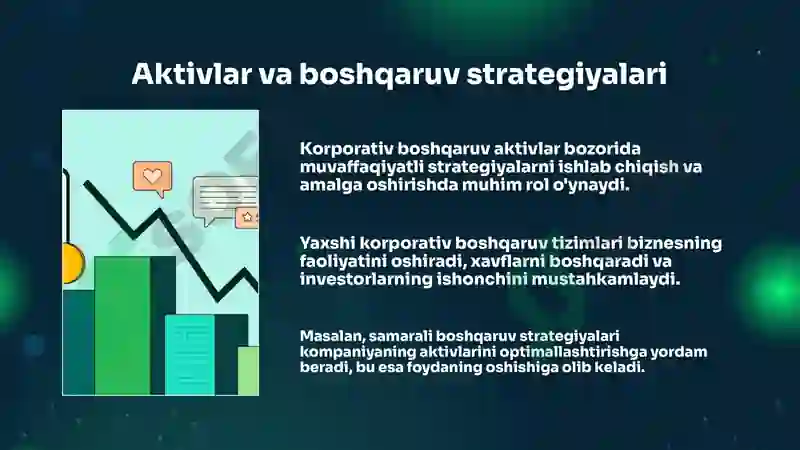 Aktivlar va boshqaruv strategiyalari

Korporativ boshqaruv aktivlar bozorida muvaffaqiyatli strategiyalarni ishlab chiqish va amalga oshirishda muhim rol o'ynaydi.

Yaxshi korporativ boshqaruv tizimlari biznesning faoliyatini oshiradi, xavflarni boshqaradi va investorlarning ishonchini mustahkamlaydi.

Masalan, samarali boshqaruv strategiyalari kompaniyaning aktivlarini optimallashtirishga yordam beradi, bu esa foydaning oshishiga olib keladi.